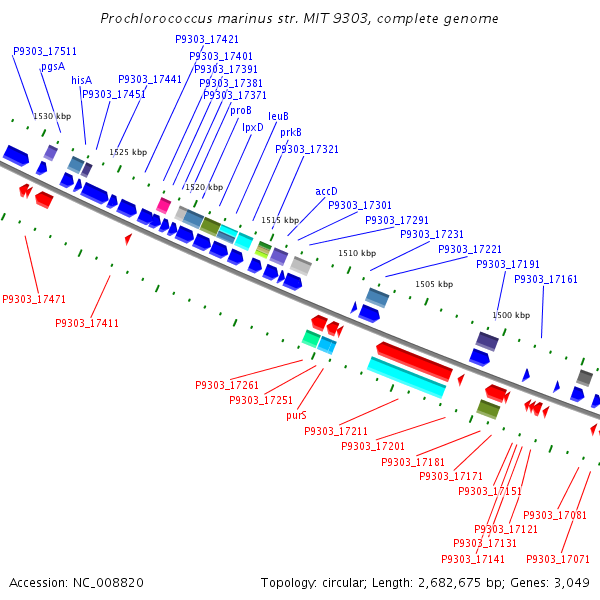 Prochlorococcus marinus str. MIT 9303, complete genome

P9303_17511
pgsA
hisA
P9303_17451
P9303_17441
P9303_17421
P9303_17401
P9303_17391
P9303_17381
P9303_17371
proB
lpxD
leuB
prkB
P9303_17321
accD
P9303_17301
P9303_17291
P9303_17231
P9303_17221
P9303_17191
P9303_17161

1530 kbp
1525 kbp
1520 kbp
1515 kbp
1510 kbp
1505 kbp
1500 kbp

P9303_17471
P9303_17411
P9303_17261
P9303_17251
purS
P9303_17211
P9303_17201
P9303_17181
P9303_17171
P9303_17151
P9303_17121
P9303_17131
P9303_17141
P9303_17081
P9303_17071

Accession: NC_008820
Topology: circular; Length: 2,682,675 bp; Genes: 3,049